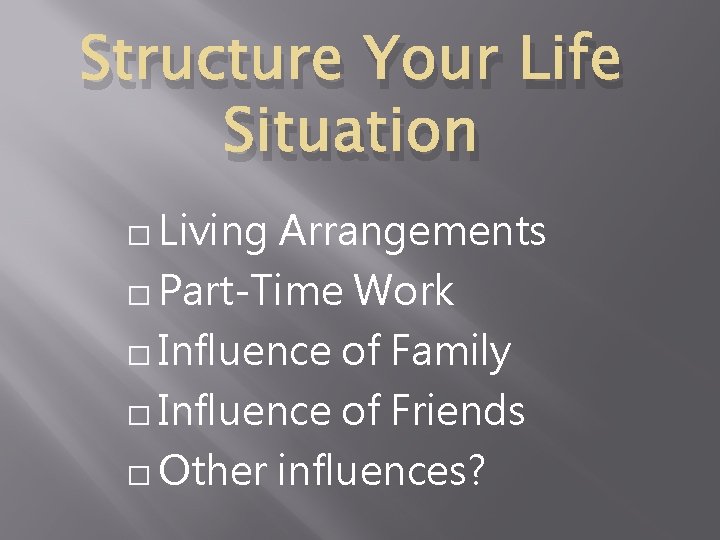 Structure Your Life Situation

□ Living Arrangements
□ Part-Time Work
□ Influence of Family
□ Influence of Friends
□ Other influences?